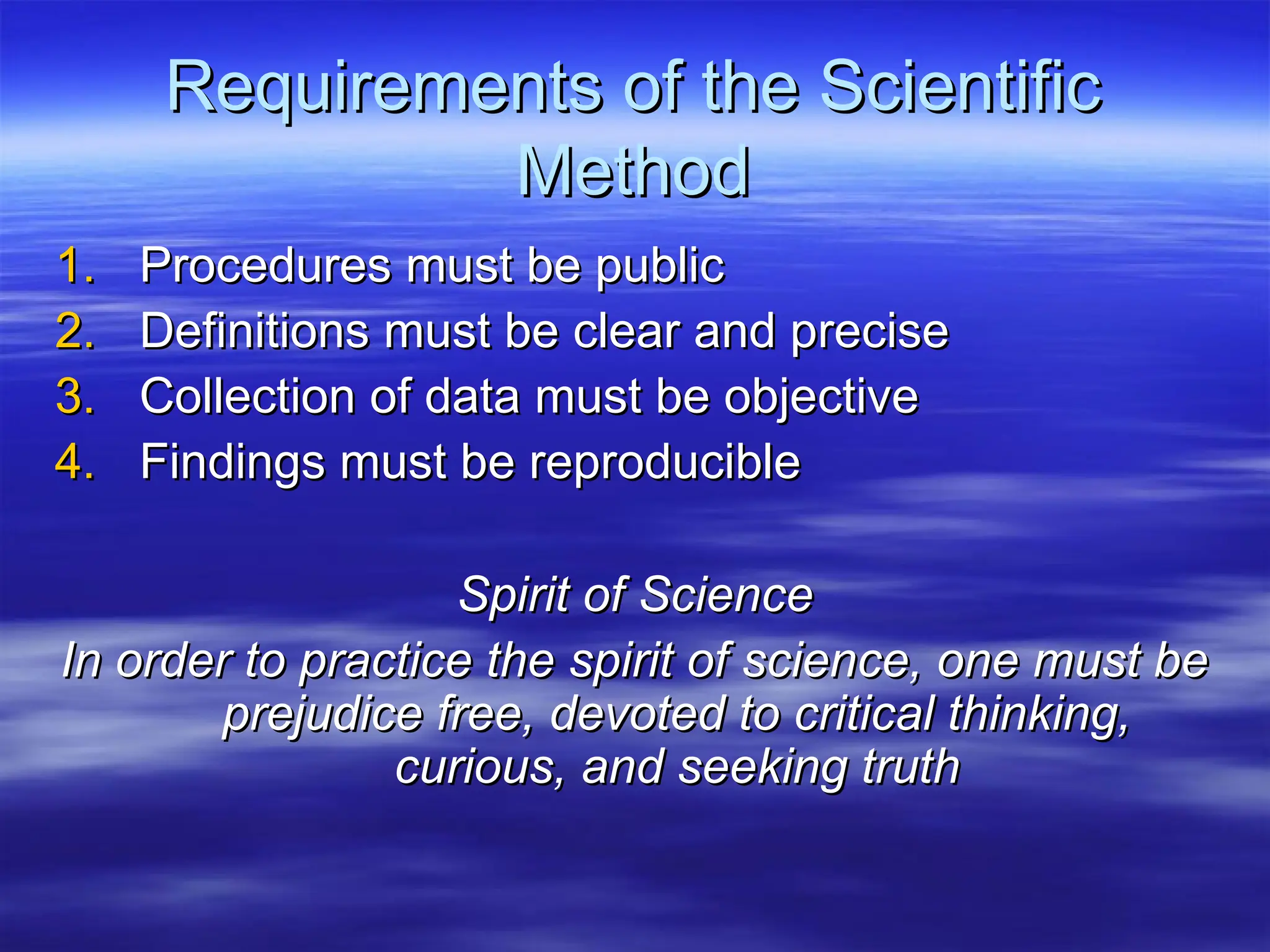 Requirements of the Scientific Method

1. Procedures must be public
2. Definitions must be clear and precise
3. Collection of data must be objective
4. Findings must be reproducible

Spirit of Science

In order to practice the spirit of science, one must be prejudice free, devoted to critical thinking, curious, and seeking truth